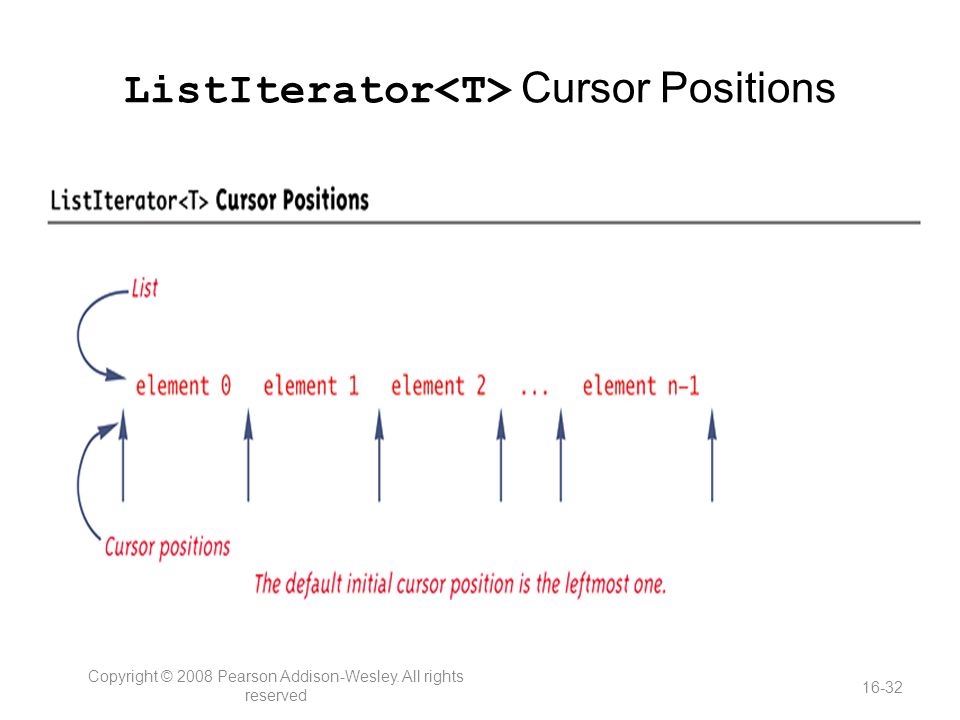 ListIterator<T> Cursor Positions

ListIterator<T> Cursor Positions

List

element 0 element 1 element 2 ... element n-1

Cursor positions

The default initial cursor position is the leftmost one.

Copyright © 2008 Pearson Addison-Wesley. All rights reserved

16-32